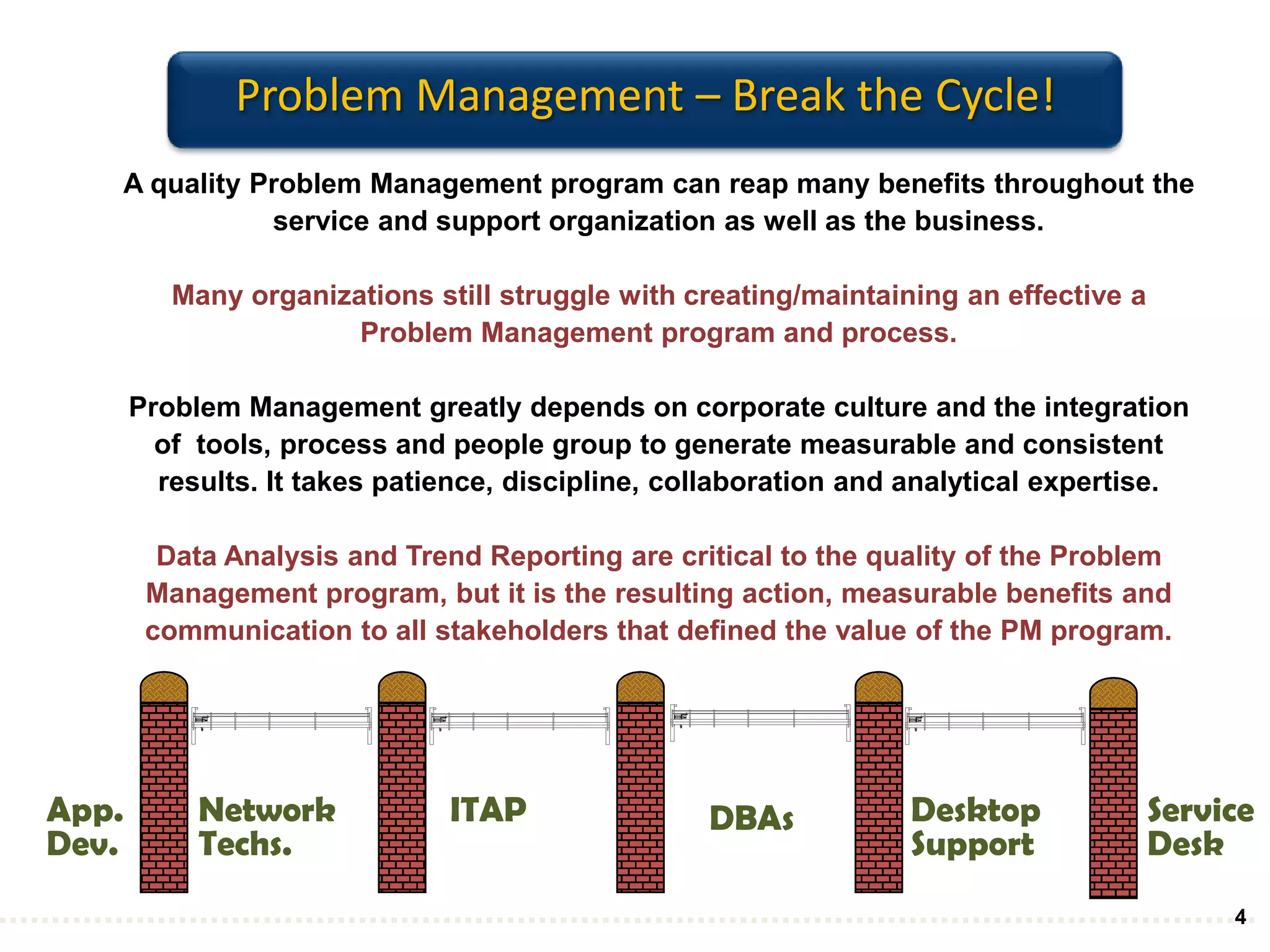 Problem Management – Break the Cycle!

A quality Problem Management program can reap many benefits throughout the service and support organization as well as the business.

Many organizations still struggle with creating/maintaining an effective a Problem Management program and process.

Problem Management greatly depends on corporate culture and the integration of  tools, process and people group to generate measurable and consistent results. It takes patience, discipline, collaboration and analytical expertise.

Data Analysis and Trend Reporting are critical to the quality of the Problem Management program, but it is the resulting action, measurable benefits and communication to all stakeholders that defined the value of the PM program.

App. Dev.

Network Techs.

ITAP

DBAs

Desktop Support

Service Desk

4